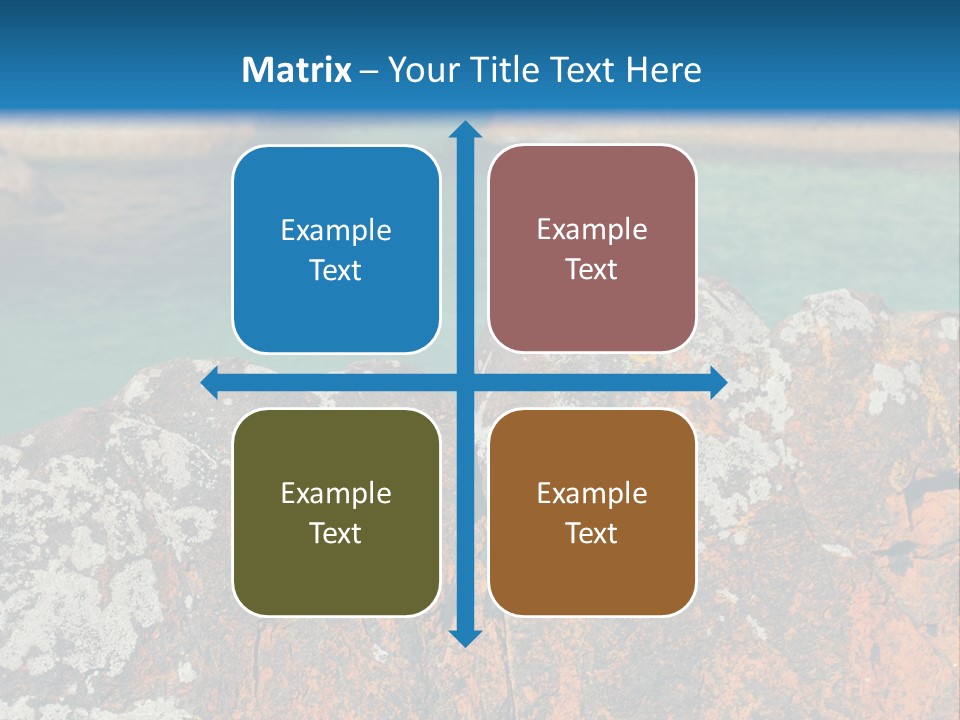 Matrix – Your Title Text Here

Example Text

Example Text

Example Text

Example Text